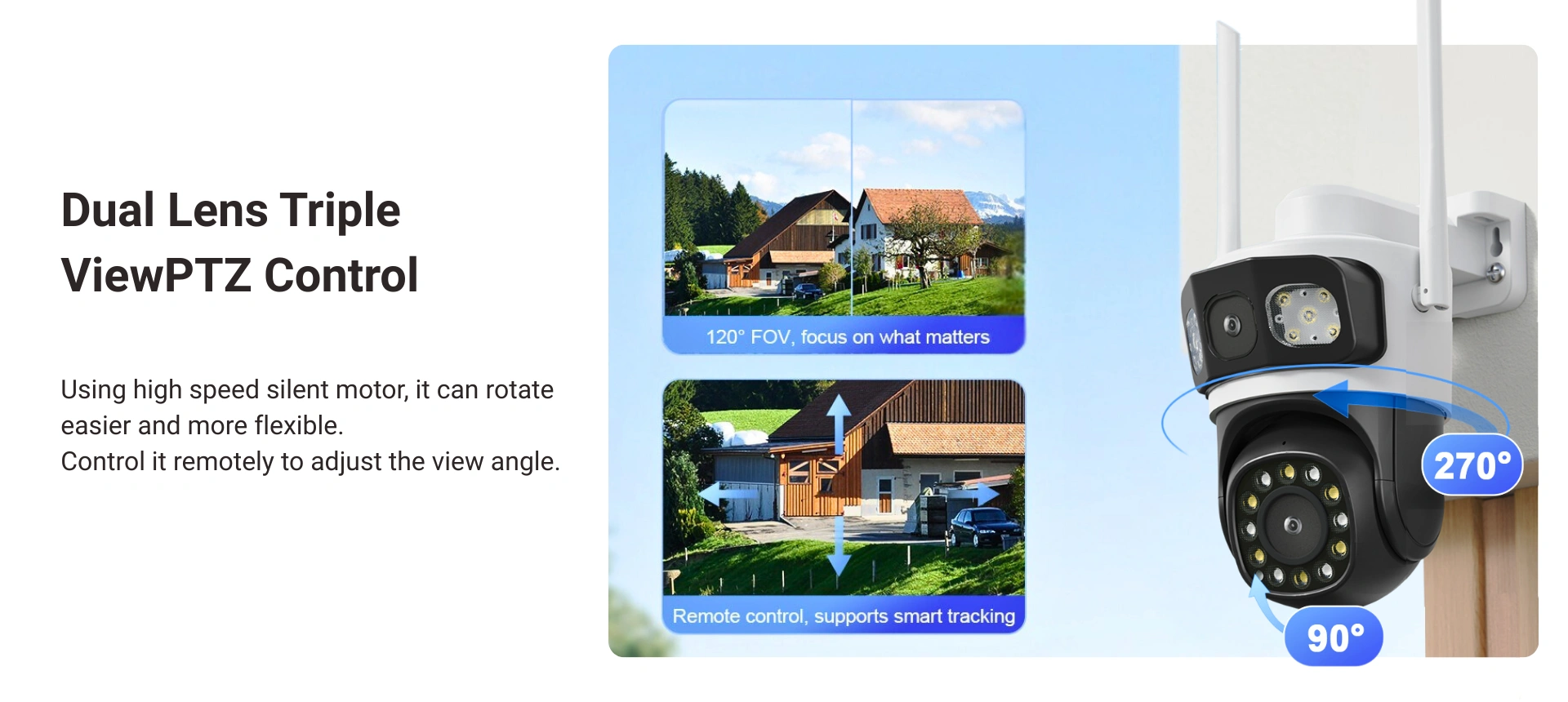 Dual Lens Triple ViewPTZ Control

Using high speed silent motor, it can rotate easier and more flexible.
Control it remotely to adjust the view angle.

120° FOV, focus on what matters

Remote control, supports smart tracking

270°

90°